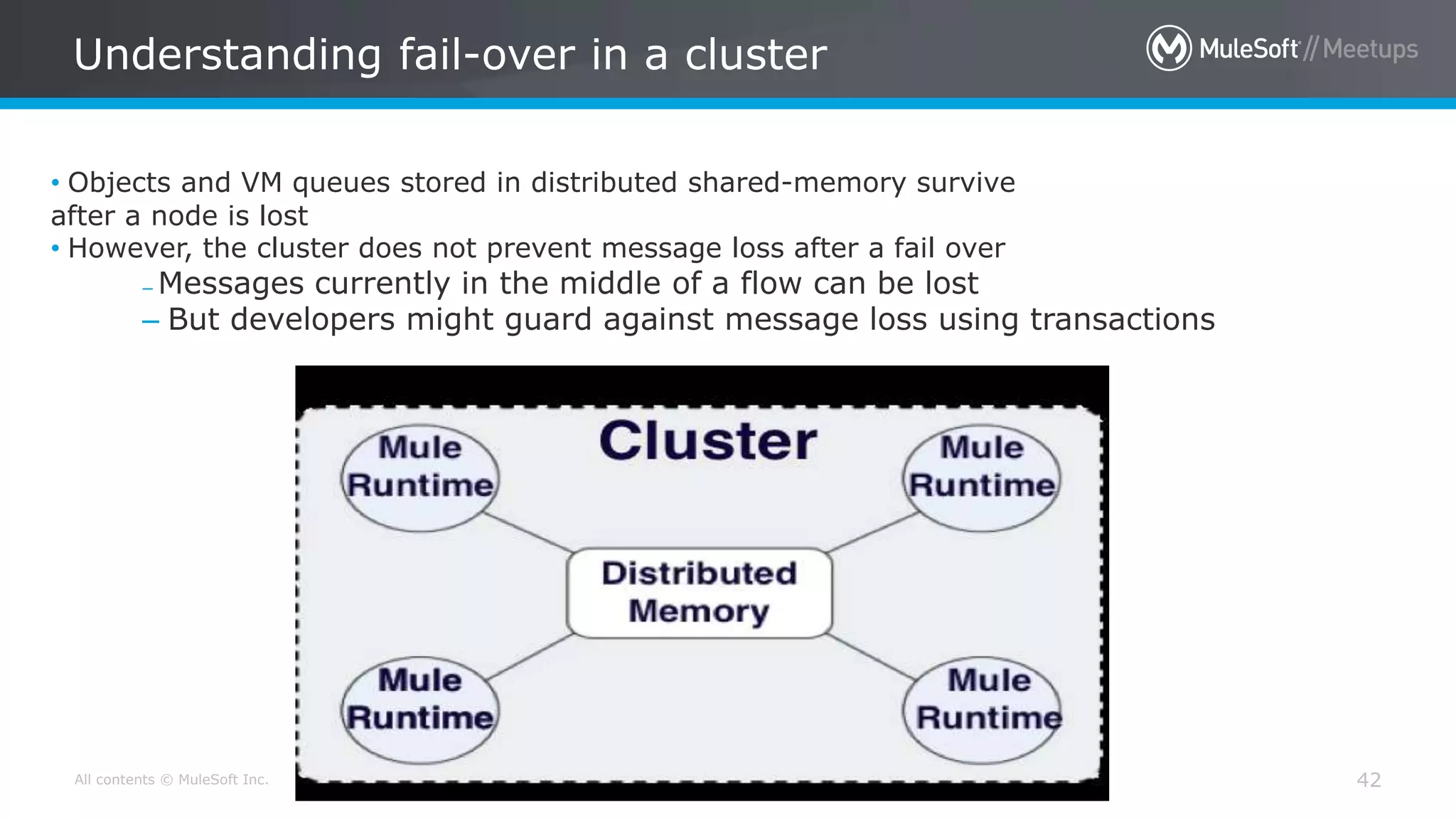 Understanding fail-over in a cluster

MuleSoft // Meetups

• Objects and VM queues stored in distributed shared-memory survive after a node is lost
• However, the cluster does not prevent message loss after a fail over
– Messages currently in the middle of a flow can be lost
– But developers might guard against message loss using transactions

Cluster

Mule Runtime

Mule Runtime

Distributed Memory

Mule Runtime

Mule Runtime

All contents © MuleSoft Inc.

42